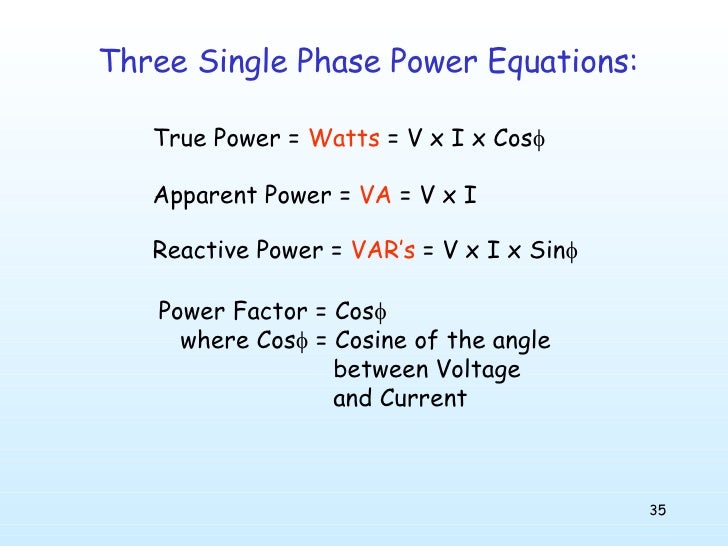 Three Single Phase Power Equations:

True Power = Watts = V x I x Cos$\phi$

Apparent Power = VA = V x I

Reactive Power = VAR's = V x I x Sin$\phi$

Power Factor = Cos$\phi$
where Cos$\phi$ = Cosine of the angle between Voltage and Current

35